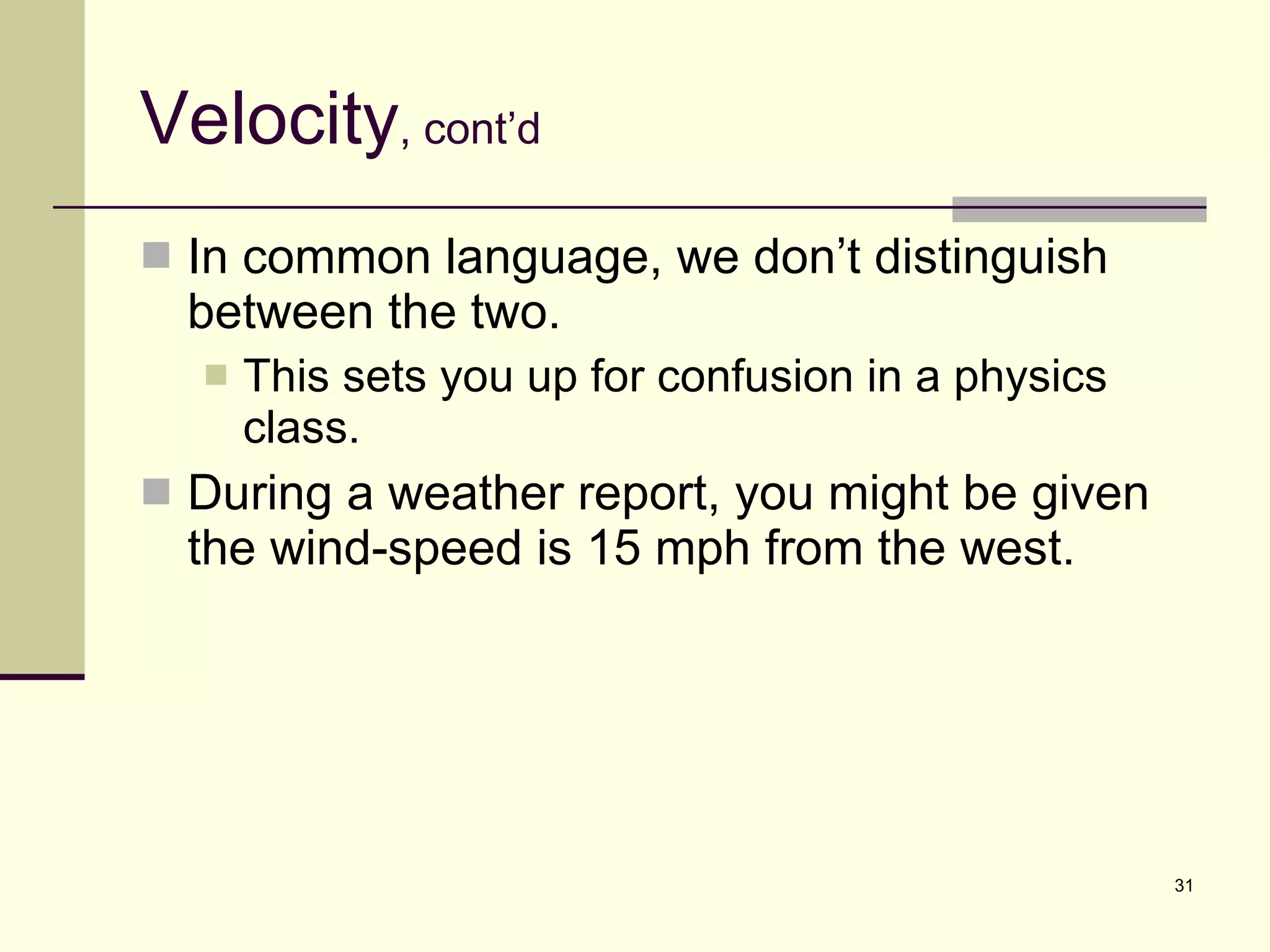 Velocity, cont’d

In common language, we don’t distinguish between the two.

This sets you up for confusion in a physics class.

During a weather report, you might be given the wind-speed is 15 mph from the west.

31